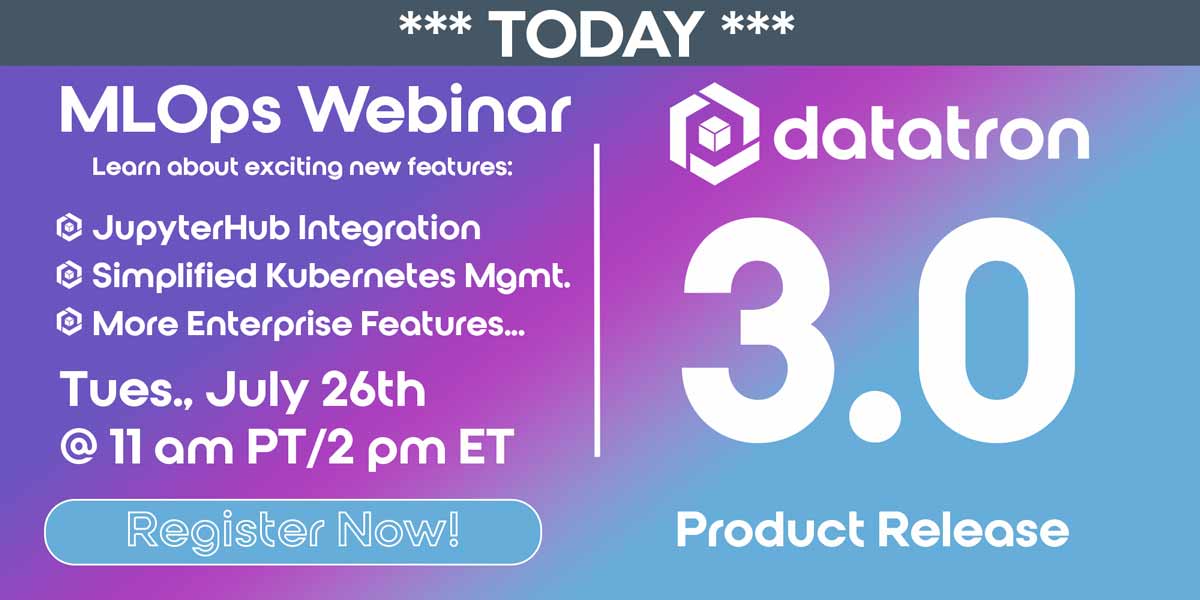 *** TODAY ***

MLOps Webinar

Learn about exciting new features:

JupyterHub Integration
Simplified Kubernetes Mgmt.
More Enterprise Features...

Tues., July 26th
@ 11 am PT/2 pm ET

Register Now!

datatron

3.0

Product Release